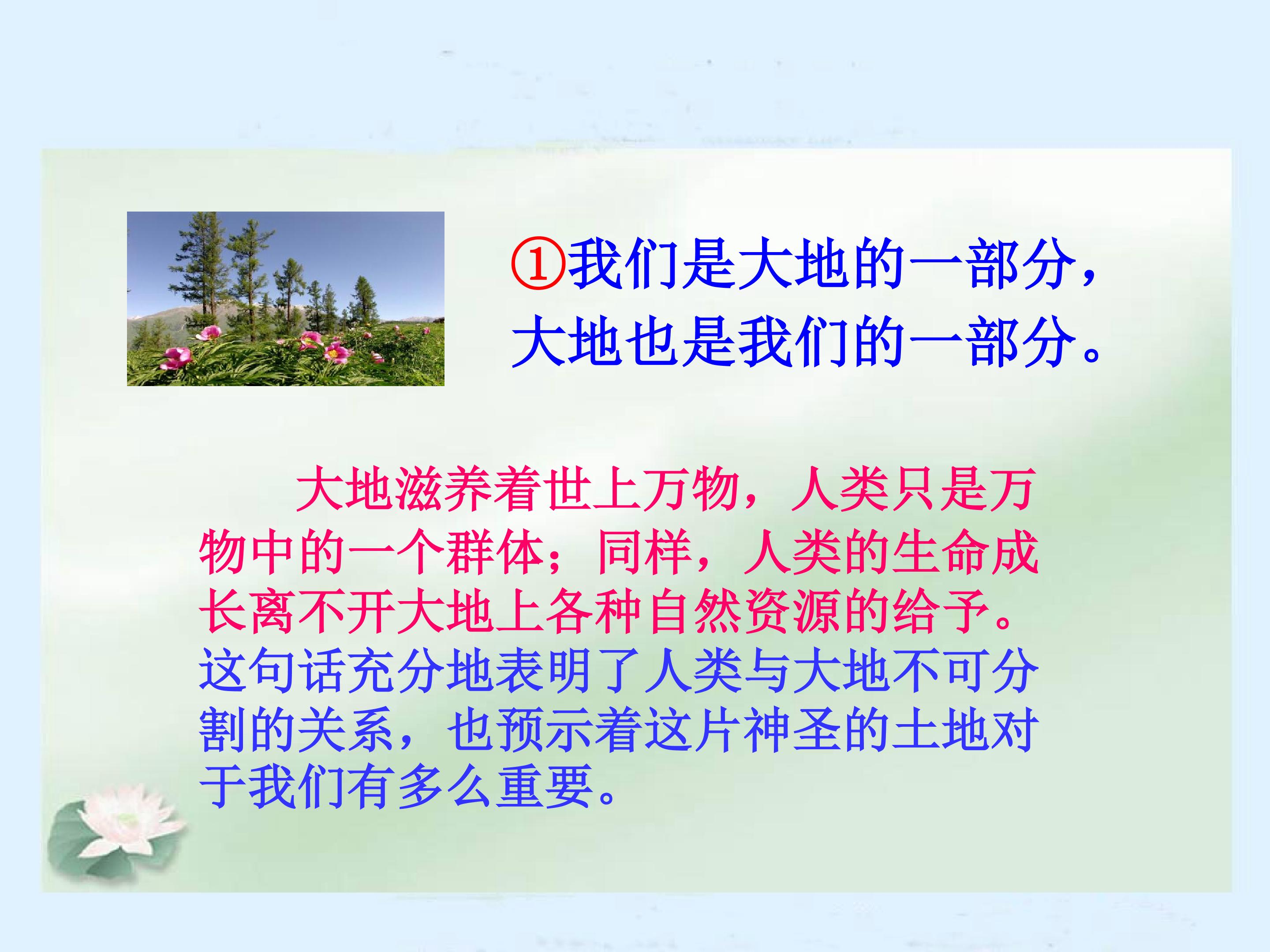 ①我们是大地的一部分，大地也是我们的一部分。

大地滋养着世上万物，人类只是万物中的一个群体；同样，人类的生命成长离不开大地上各种自然资源的给予。这句话充分地表明了人类与大地不可分割的关系，也预示着这片神圣的土地对于我们有多么重要。